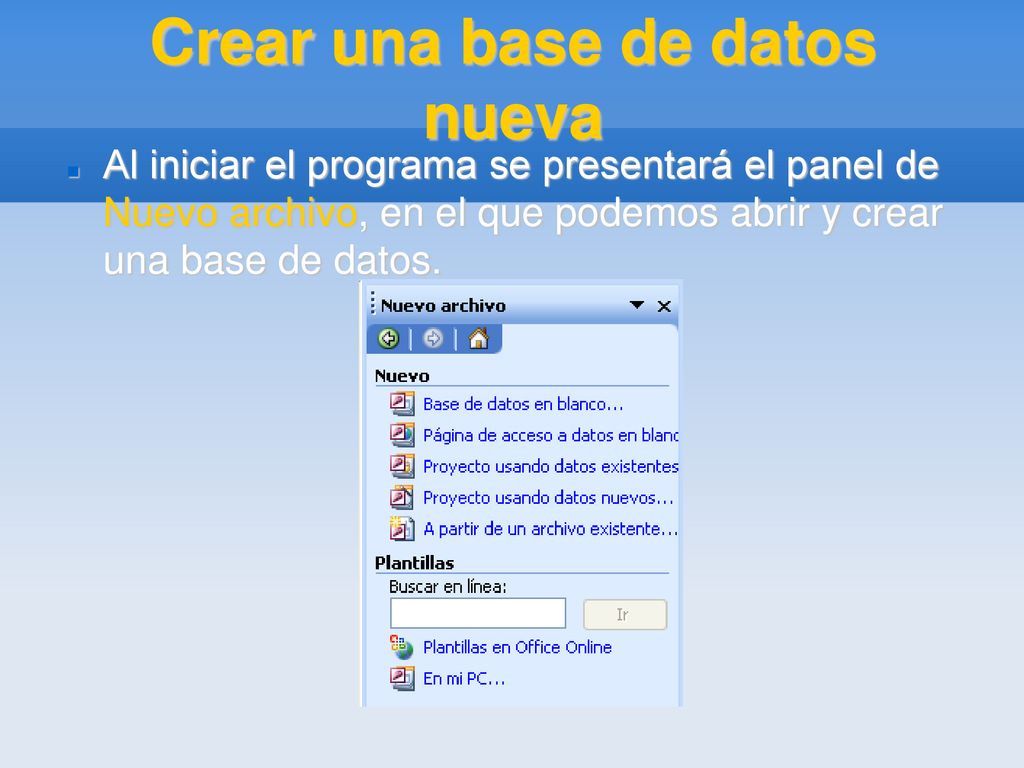 Crear una base de datos nueva

Al iniciar el programa se presentará el panel de Nuevo archivo, en el que podemos abrir y crear una base de datos.

Nuevo archivo

Nuevo

Base de datos en blanco...

Página de acceso a datos en blanc

Proyecto usando datos existentes

Proyecto usando datos nuevos...

A partir de un archivo existente...

Plantillas

Buscar en línea:

Ir

Plantillas en Office Online

En mi PC...